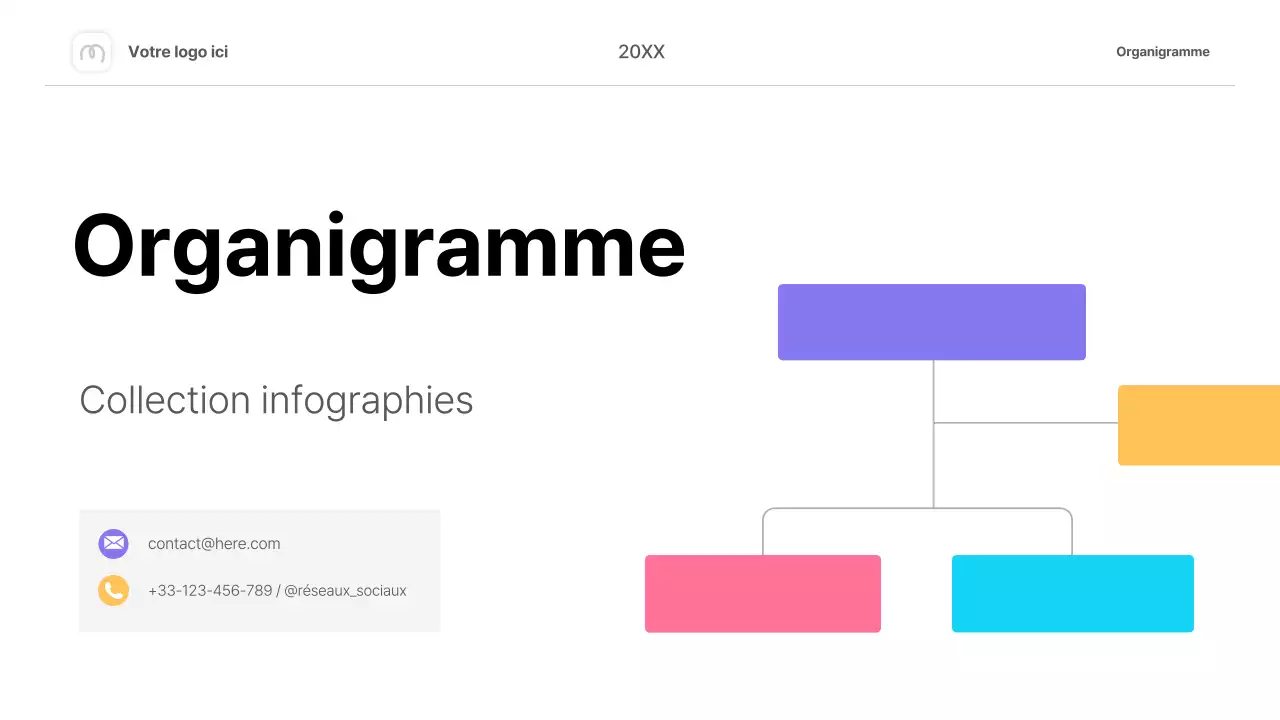 Votre logo ici

20XX

Organigramme

Organigramme

Collection infographies

contact@here.com

+33-123-456-789 / @réseaux_sociaux